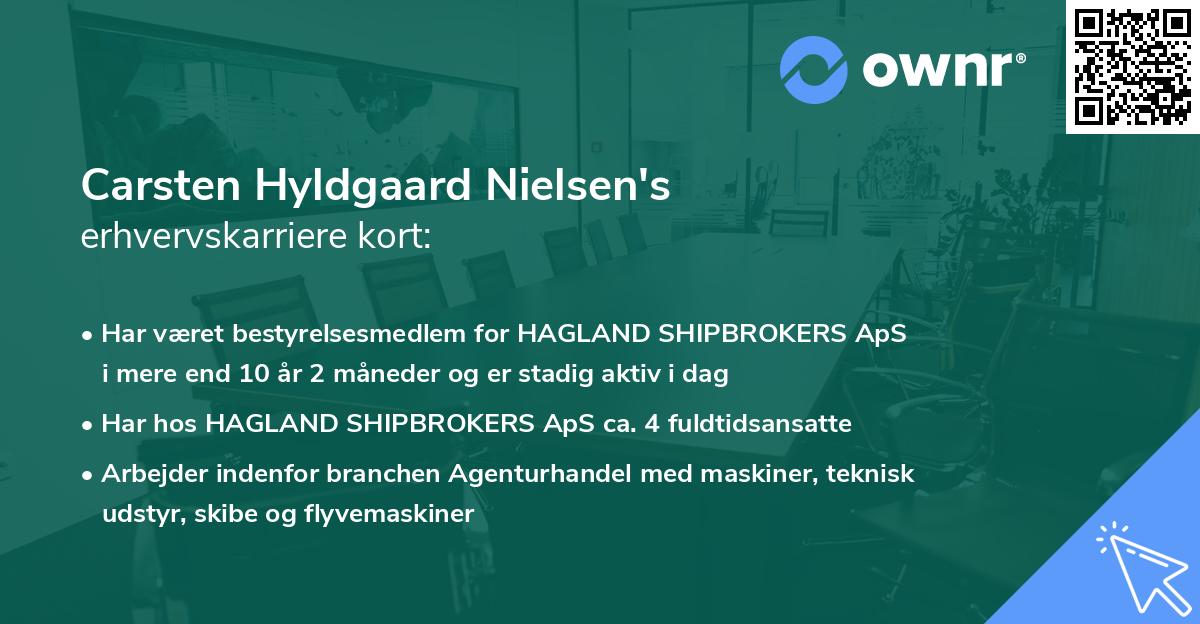 ownr®

Carsten Hyldgaard Nielsen's
erhvervskarriere kort:

• Har været bestyrelsesmedlem for HAGLAND SHIPBROKERS ApS i mere end 10 år 2 måneder og er stadig aktiv i dag

• Har hos HAGLAND SHIPBROKERS ApS ca. 4 fuldtidsansatte

• Arbejder indenfor branchen Agenturhandel med maskiner, teknisk udstyr, skibe og flyvemaskiner